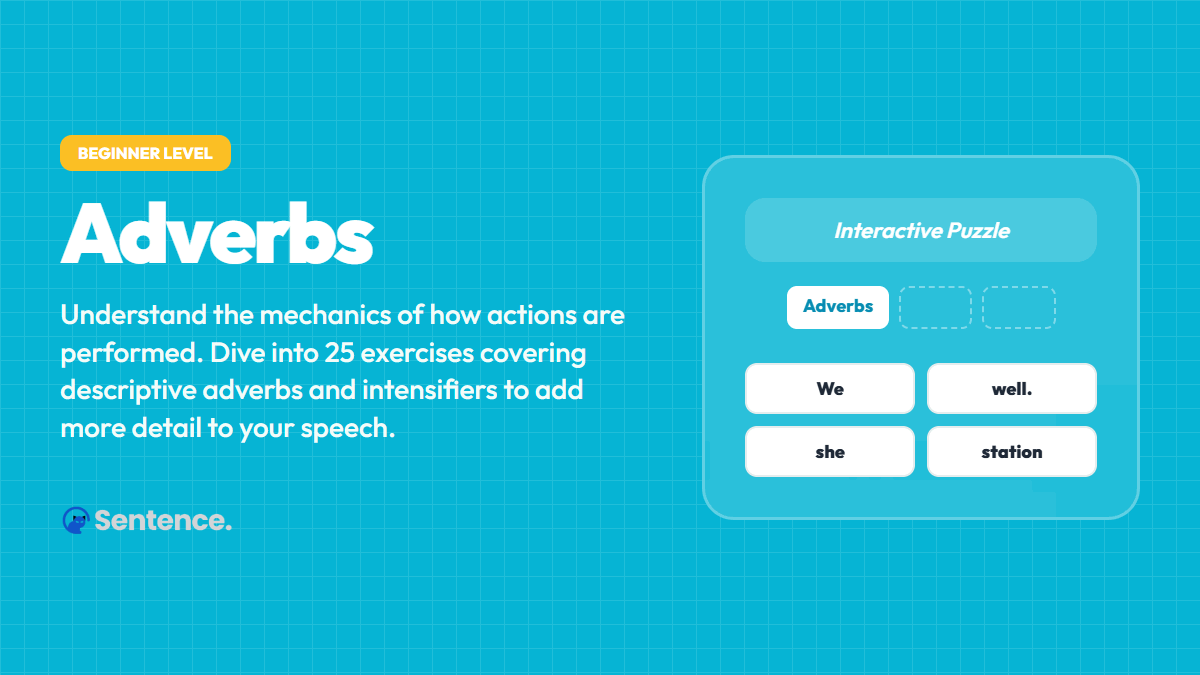 BEGINNER LEVEL

Adverbs

Understand the mechanics of how actions are performed. Dive into 25 exercises covering descriptive adverbs and intensifiers to add more detail to your speech.

Sentence.

Interactive Puzzle

Adverbs

We

well.

she

station